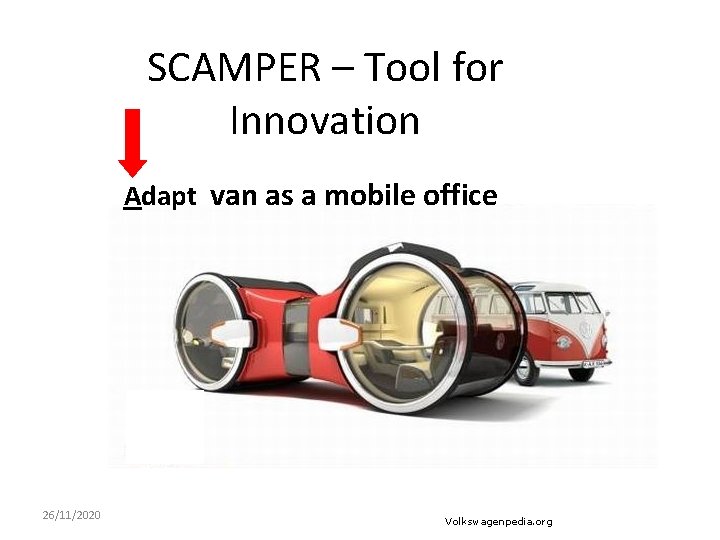 SCAMPER – Tool for Innovation

Adapt van as a mobile office

26/11/2020

Volkswagenpedia.org